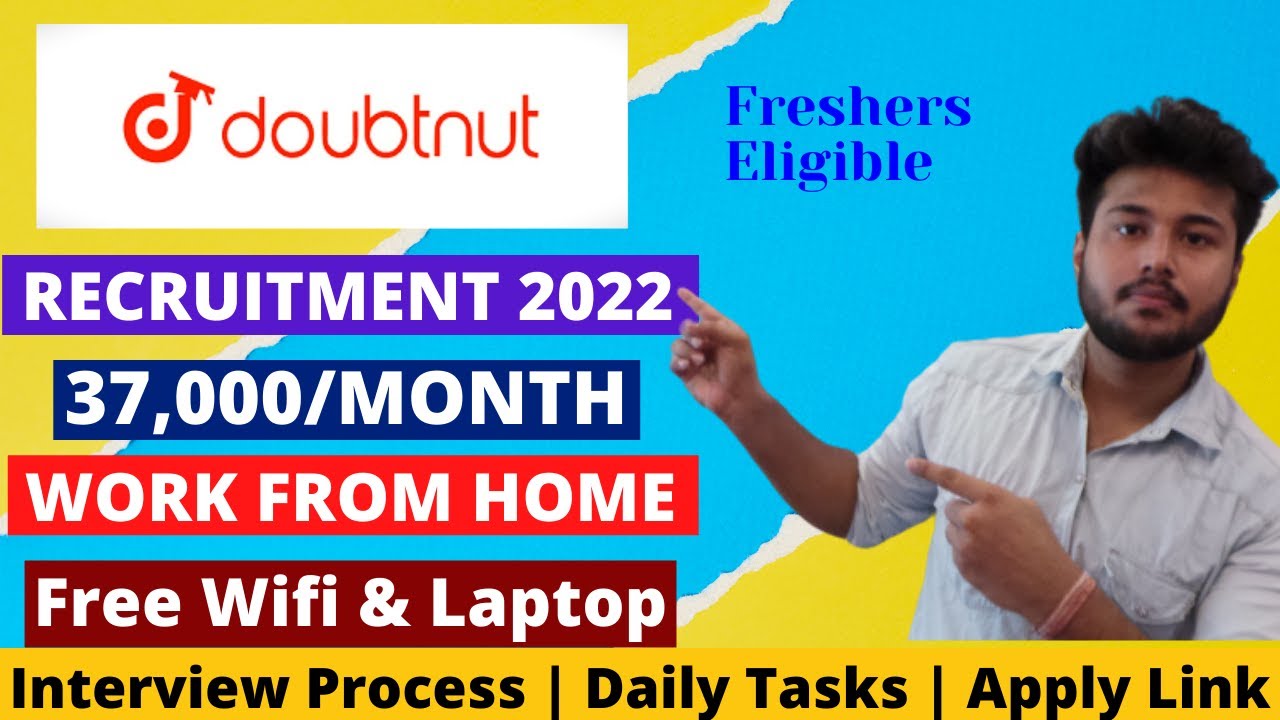 doubtnut

Freshers Eligible

RECRUITMENT 2022

37,000/MONTH

WORK FROM HOME

Free Wifi & Laptop

Interview Process | Daily Tasks | Apply Link